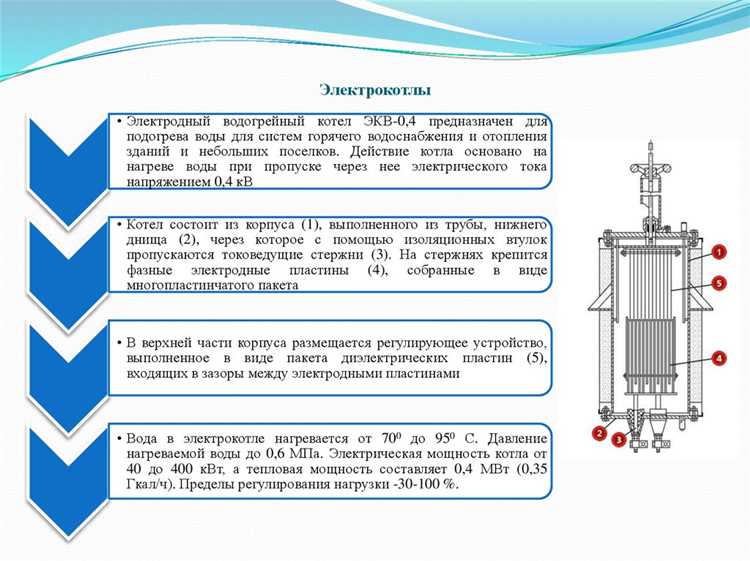 Электрокотлы

• Электродный водогрейный котел ЭКВ-0,4 предназначен для подогрева воды для систем горячего водоснабжения и отопления зданий и небольших поселков. Действие котла основано на нагреве воды при пропуске через нее электрического тока напряжением 0,4 кВ

• Котел состоит из корпуса (1), выполненного из трубы, нижнего днища (2), через которое с помощью изоляционных втулок пропускаются токоведущие стержни (3). На стержнях крепится фазные электродные пластины (4), собранные в виде многопластинчатого пакета

• В верхней части корпуса размещается регулирующее устройство, выполненное в виде пакета диэлектрических пластин (5), входящих в зазоры между электродными пластинами

• Вода в электрокотле нагревается от $70^0$ до $95^0$ С. Давление нагреваемой воды до 0,6 МПа. Электрическая мощность котла от 40 до 400 кВт, а тепловая мощность составляет 0,4 МВт (0,35 Гкал/ч). Пределы регулирования нагрузки -30-100 %.

1
5
4
2
3